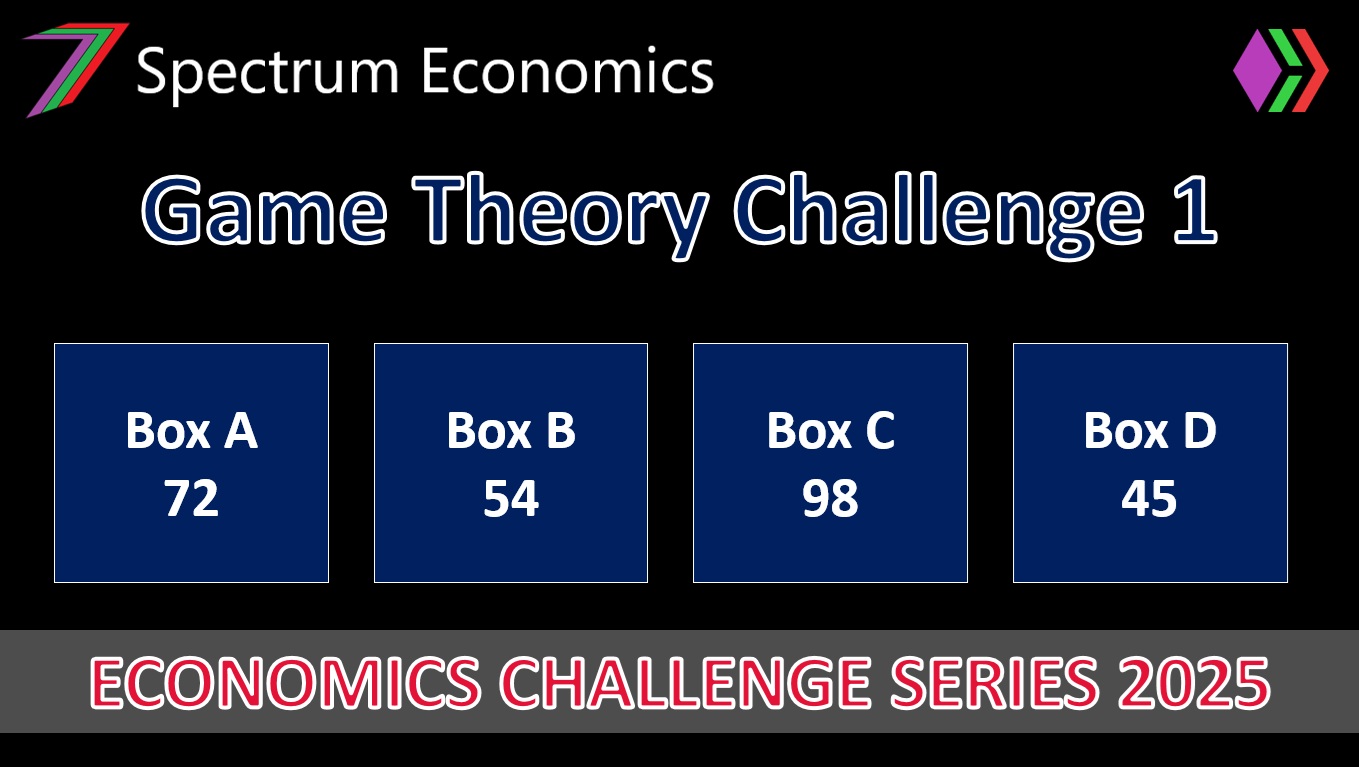 Spectrum Economics

Game Theory Challenge 1

Box A
72

Box B
54

Box C
98

Box D
45

ECONOMICS CHALLENGE SERIES 2025